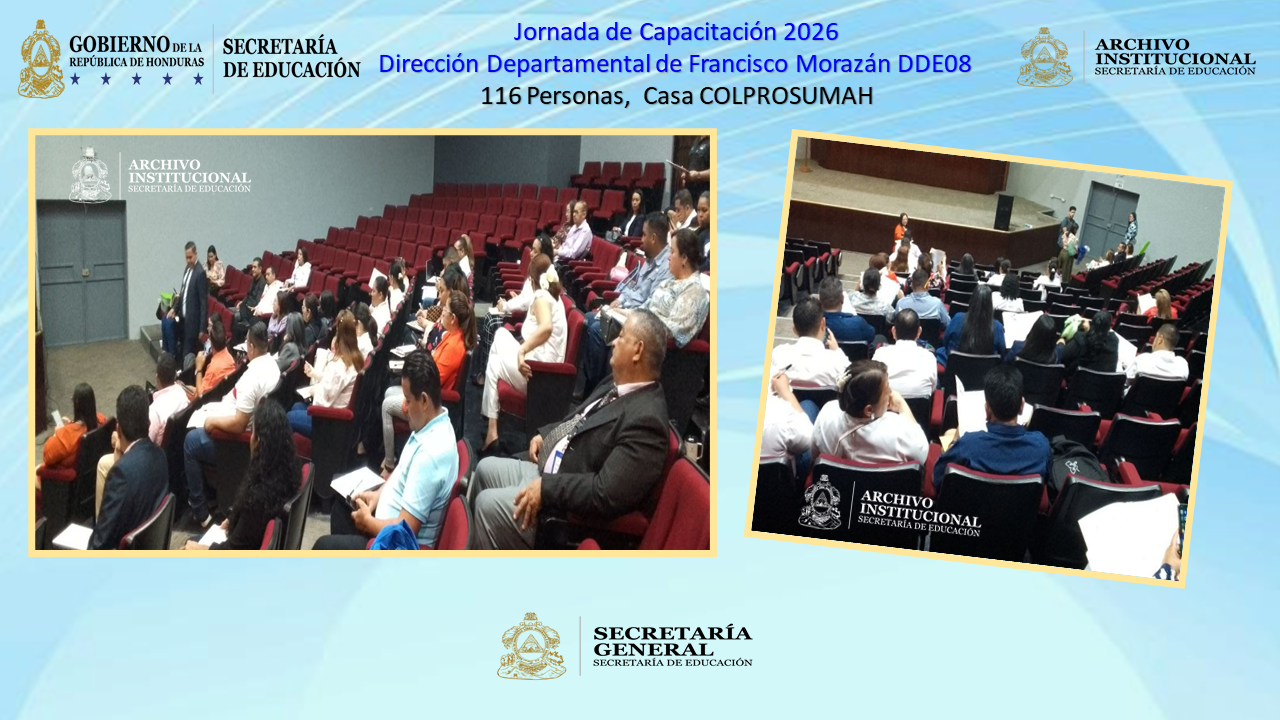 GOBIERNO DE LA REPÚBLICA DE HONDURAS

SECRETARÍA DE EDUCACIÓN

Jornada de Capacitación 2026
Dirección Departamental de Francisco Morazán DDE08
116 Personas, Casa COLPROSUMAH

ARCHIVO INSTITUCIONAL
SECRETARÍA DE EDUCACIÓN

ARCHIVO INSTITUCIONAL
SECRETARÍA DE EDUCACIÓN

ARCHIVO INSTITUCIONAL
SECRETARÍA DE EDUCACIÓN

SECRETARÍA GENERAL
SECRETARÍA DE EDUCACIÓN